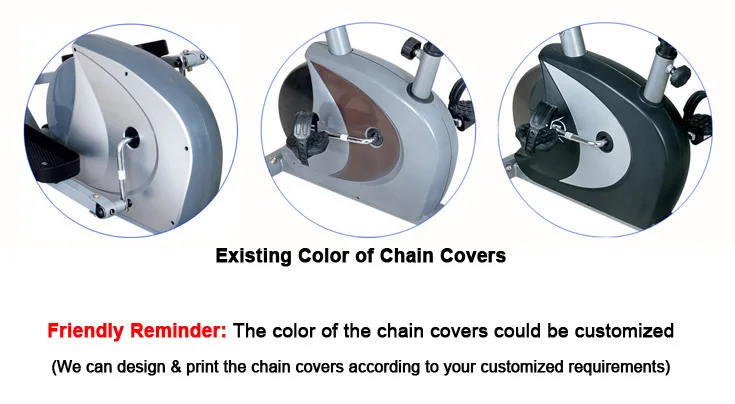 Existing Color of Chain Covers

Friendly Reminder: The color of the chain covers could be customized

(We can design & print the chain covers according to your customized requirements)